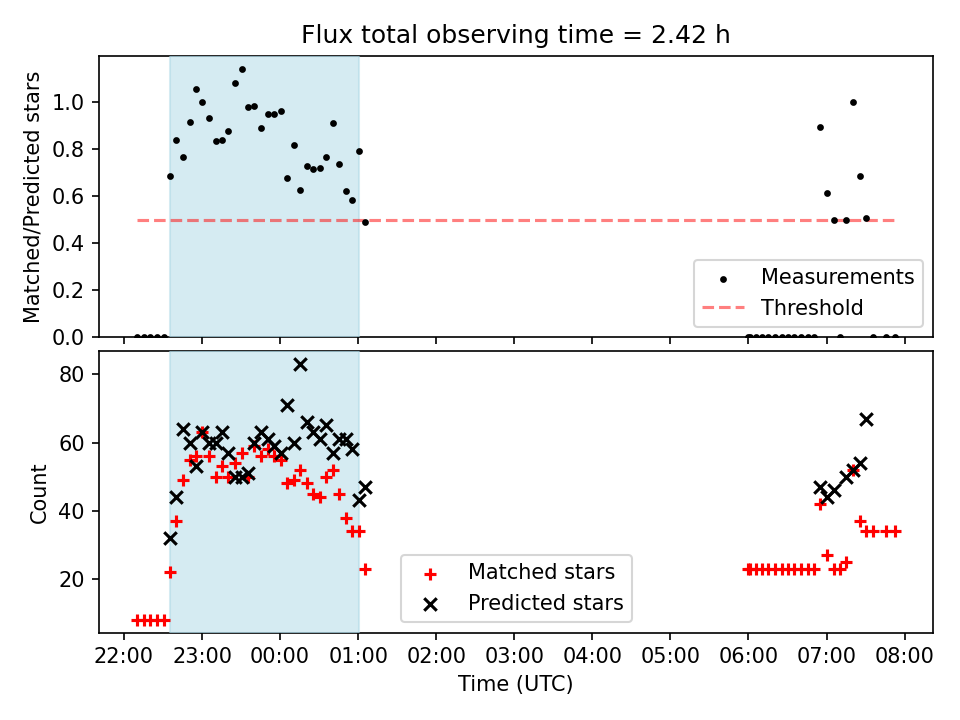 Flux total observing time = 2.42 h

Matched/Predicted stars

1.0
0.8
0.6
0.4
0.2
0.0

Measurements
Threshold

Count

80
60
40
20

Matched stars
Predicted stars

22:00 23:00 00:00 01:00 02:00 03:00 04:00 05:00 06:00 07:00 08:00

Time (UTC)